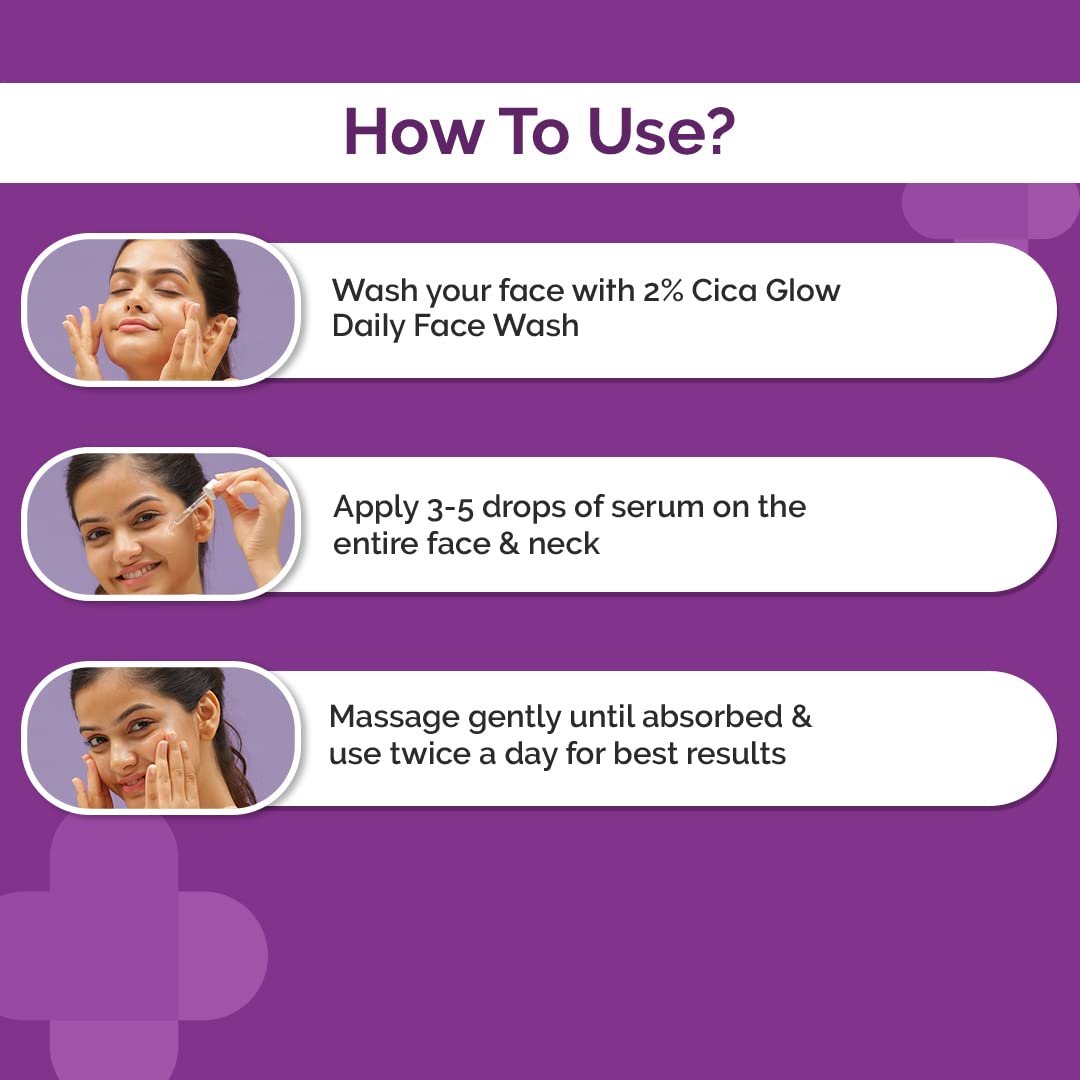 How To Use?

Wash your face with 2% Cica Glow Daily Face Wash

Apply 3-5 drops of serum on the entire face & neck

Massage gently until absorbed & use twice a day for best results